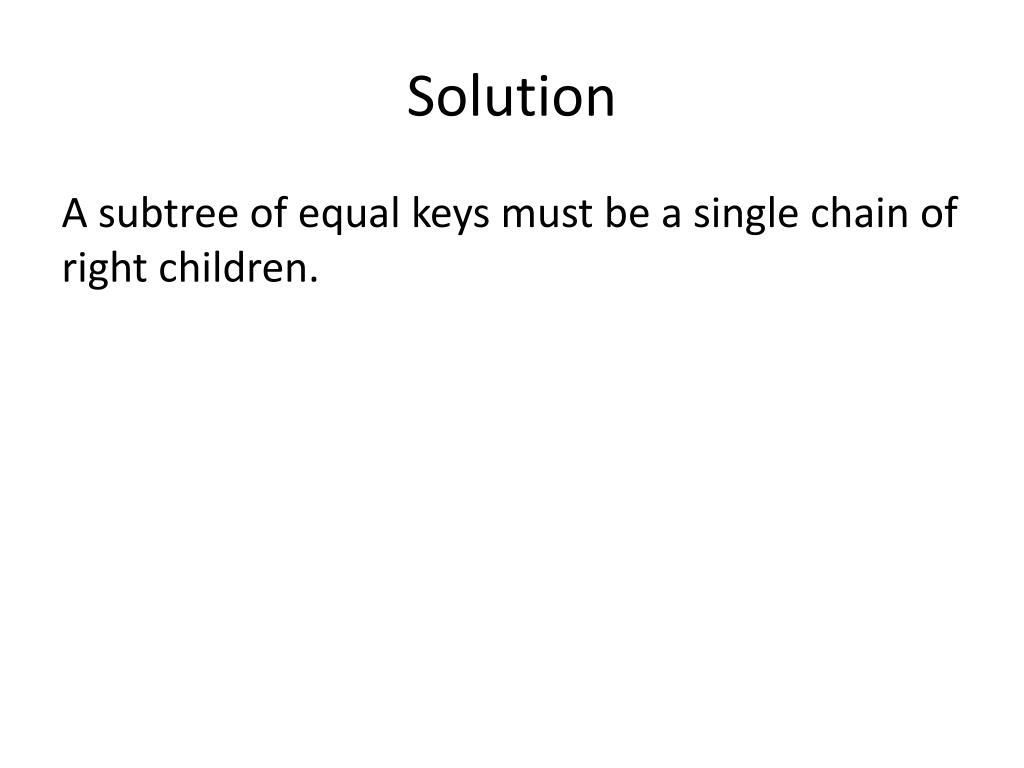 Solution

A subtree of equal keys must be a single chain of right children.